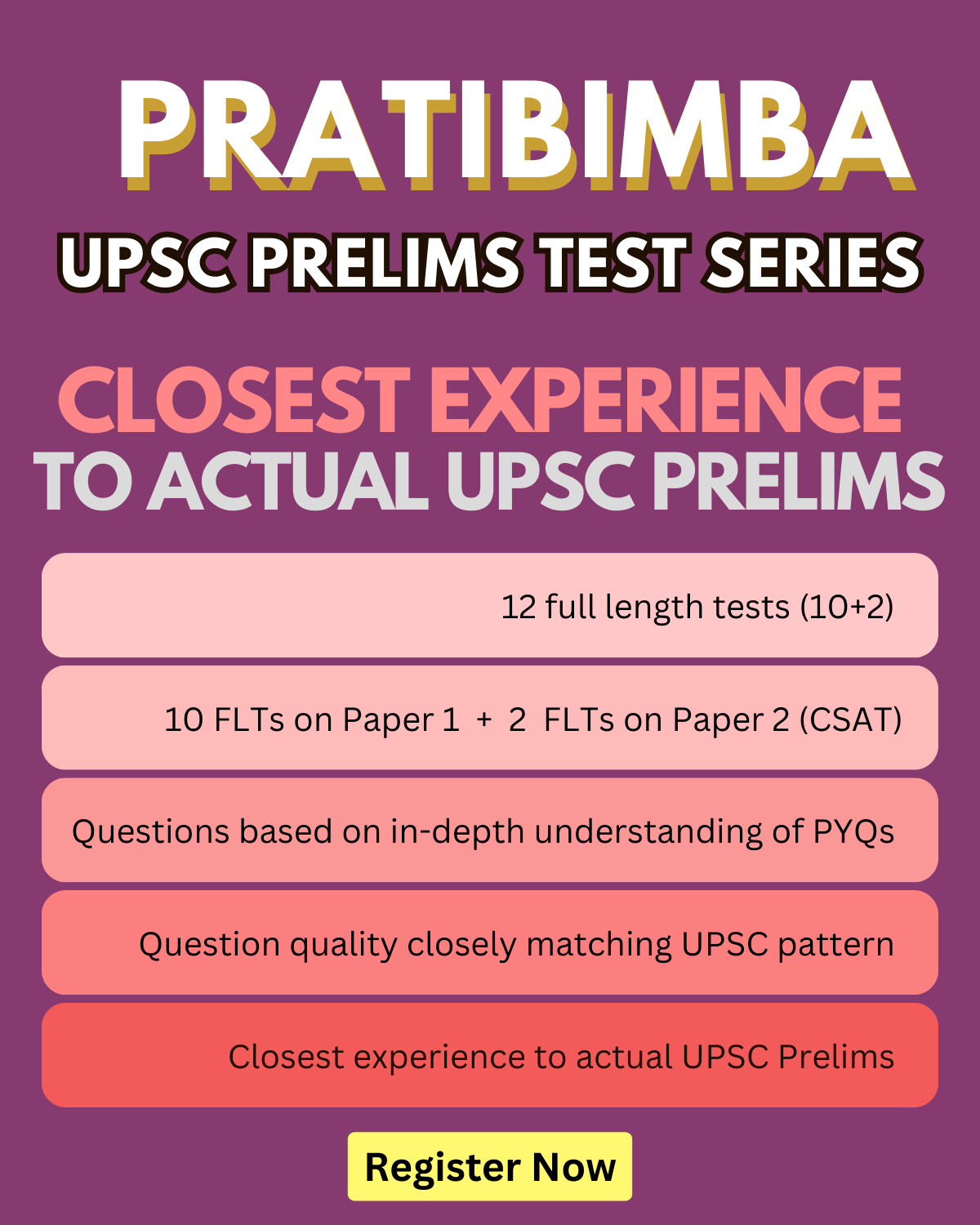 PRATIBIMBA

UPSC PRELIMS TEST SERIES

CLOSEST EXPERIENCE TO ACTUAL UPSC PRELIMS

12 full length tests (10+2)

10 FLTs on Paper 1 + 2 FLTs on Paper 2 (CSAT)

Questions based on in-depth understanding of PYQs

Question quality closely matching UPSC pattern

Closest experience to actual UPSC Prelims

Register Now